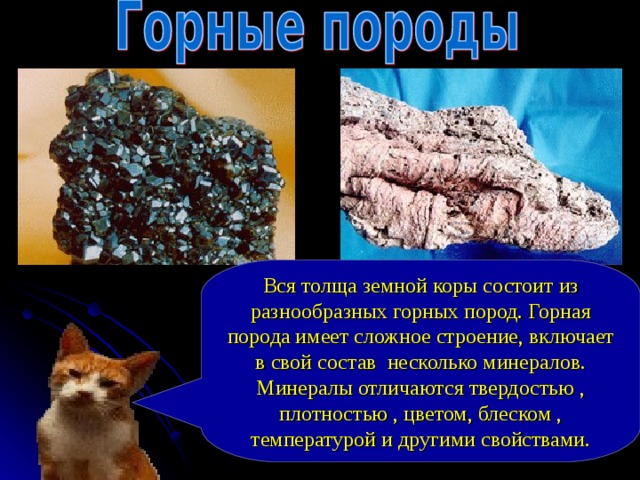 Горные породы

Вся толща земной коры состоит из разнообразных горных пород. Горная порода имеет сложное строение, включает в свой состав  несколько минералов. Минералы отличаются твердостью , плотностью , цветом, блеском , температурой и другими свойствами.